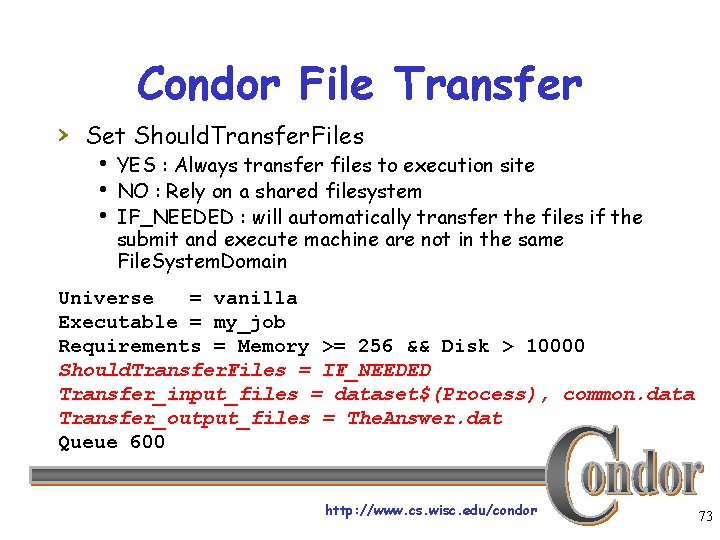 Condor File Transfer

› Set ShouldTransferFiles
• YES : Always transfer files to execution site
• NO : Rely on a shared filesystem
• IF_NEEDED : will automatically transfer the files if the submit and execute machine are not in the same FileSystemDomain

Universe   = vanilla
Executable = my_job
Requirements = Memory >= 256 && Disk > 10000
ShouldTransferFiles = IF_NEEDED
Transfer_input_files = dataset$(Process), common.data
Transfer_output_files = TheAnswer.dat
Queue 600

Condor

http://www.cs.wisc.edu/condor

73